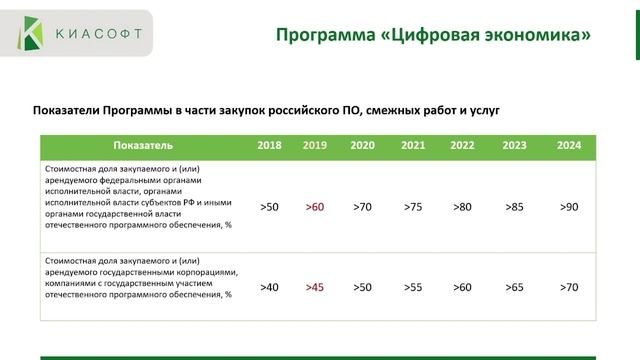 КИАСОФТ

Программа «Цифровая экономика»

Показатели Программы в части закупок российского ПО, смежных работ и услуг

| Показатель | 2018 | 2019 | 2020 | 2021 | 2022 | 2023 | 2024 |
|---|---|---|---|---|---|---|---|
| Стоимостная доля закупаемого и (или) арендуемого федеральными органами исполнительной власти, органами исполнительной власти субъектов РФ и иными органами государственной власти отечественного программного обеспечения, % | >50 | >60 | >70 | >75 | >80 | >85 | >90 |
| Стоимостная доля закупаемого и (или) арендуемого государственными корпорациями, компаниями с государственным участием отечественного программного обеспечения, % | >40 | >45 | >50 | >55 | >60 | >65 | >70 |